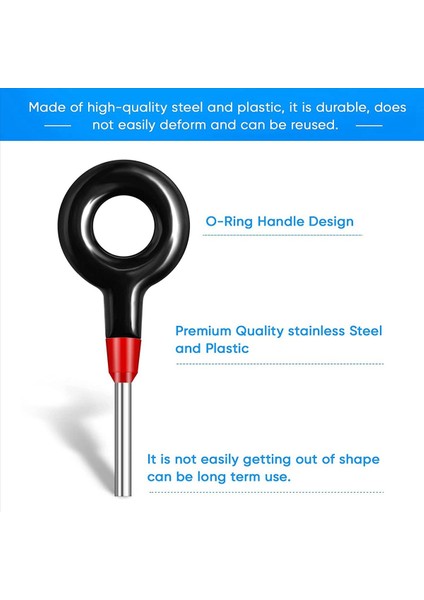 Made of high-quality steel and plastic, it is durable, does not easily deform and can be reused.

O-Ring Handle Design

Premium Quality stainless Steel and Plastic

It is not easily getting out of shape can be long term use.